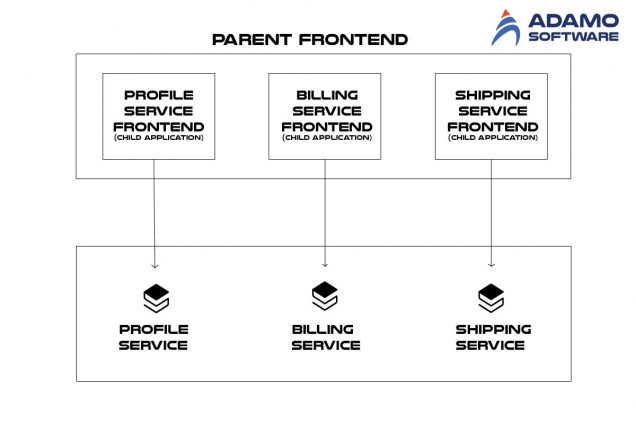 ADAMO SOFTWARE

PARENT FRONTEND

PROFILE SERVICE FRONTEND
(CHILD APPLICATION)

BILLING SERVICE FRONTEND
(CHILD APPLICATION)

SHIPPING SERVICE FRONTEND
(CHILD APPLICATION)

PROFILE SERVICE

BILLING SERVICE

SHIPPING SERVICE